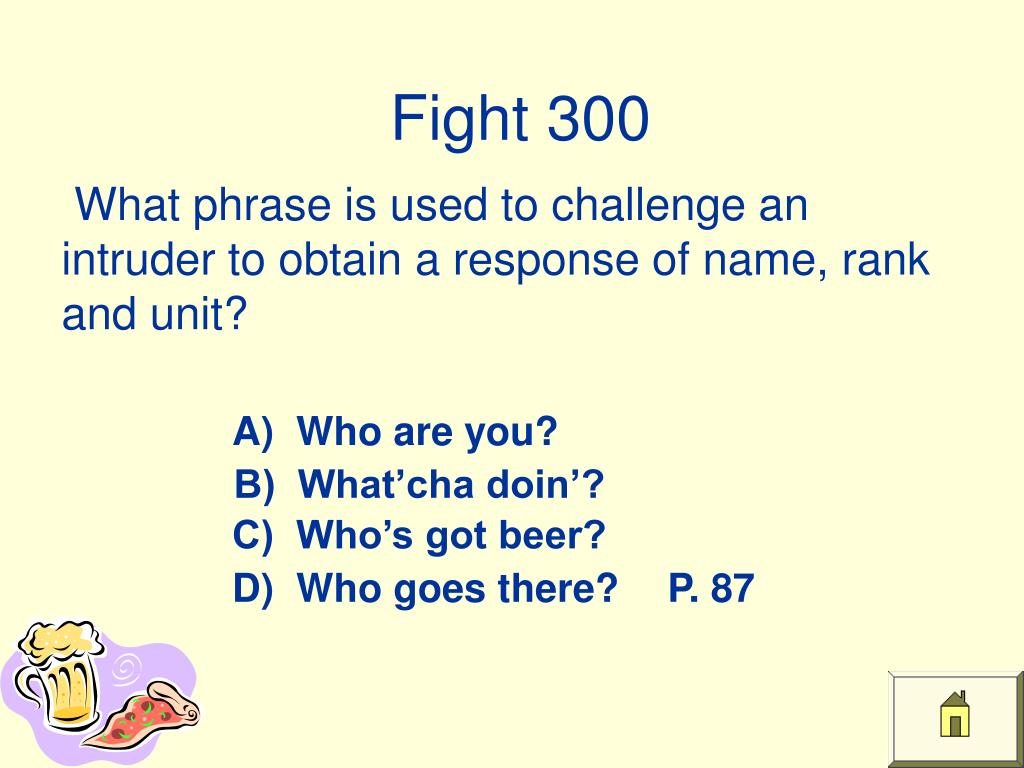 Fight 300

What phrase is used to challenge an intruder to obtain a response of name, rank and unit?

A) Who are you?
B) What’cha doin’?
C) Who’s got beer?
D) Who goes there? P. 87